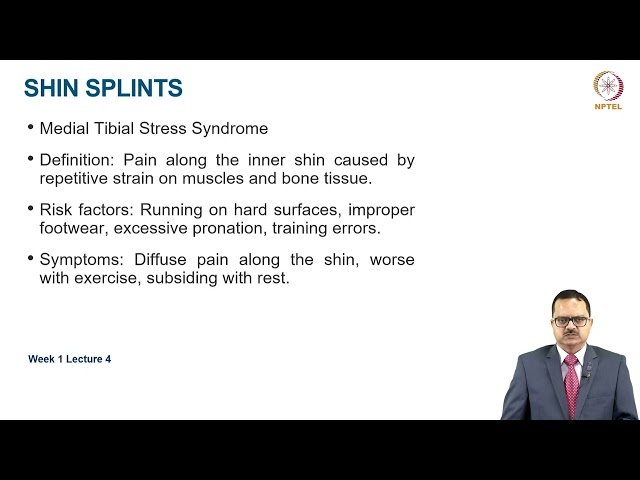 SHIN SPLINTS

NPTEL

• Medial Tibial Stress Syndrome

• Definition: Pain along the inner shin caused by repetitive strain on muscles and bone tissue.

• Risk factors: Running on hard surfaces, improper footwear, excessive pronation, training errors.

• Symptoms: Diffuse pain along the shin, worse with exercise, subsiding with rest.

Week 1 Lecture 4